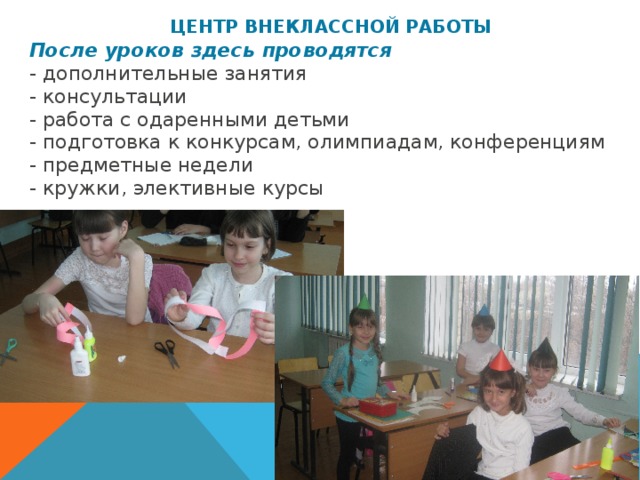 ЦЕНТР ВНЕКЛАССНОЙ РАБОТЫ

После уроков здесь проводятся
- дополнительные занятия
- консультации
- работа с одаренными детьми
- подготовка к конкурсам, олимпиадам, конференциям
- предметные недели
- кружки, элективные курсы